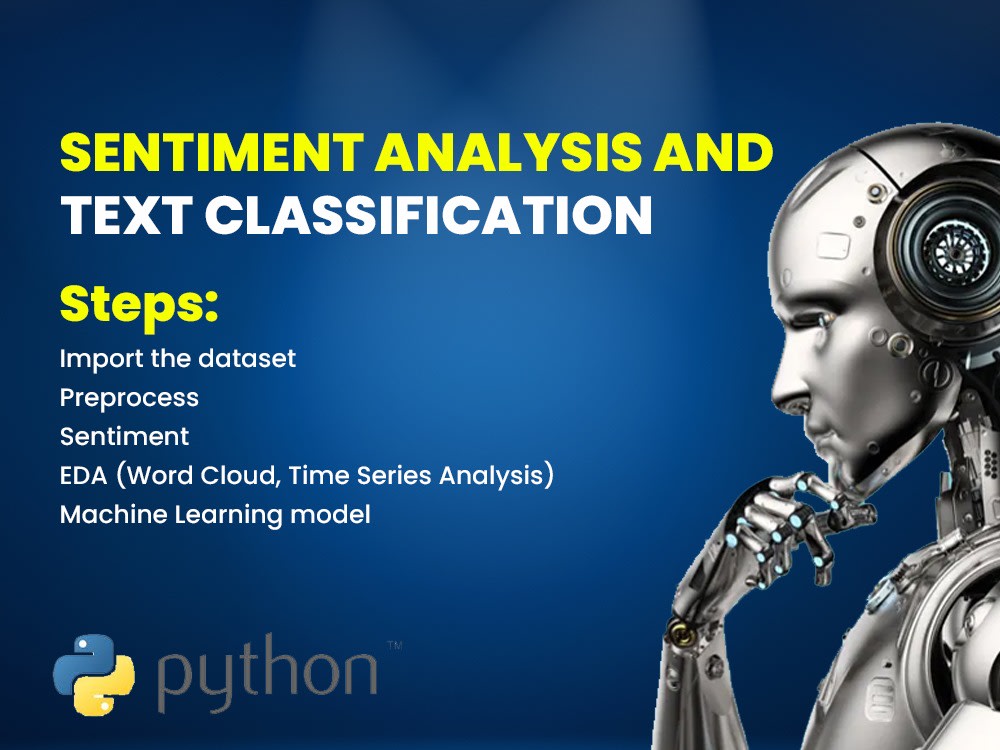 SENTIMENT ANALYSIS AND
TEXT CLASSIFICATION

Steps:

Import the dataset
Preprocess
Sentiment
EDA (Word Cloud, Time Series Analysis)
Machine Learning model

python™